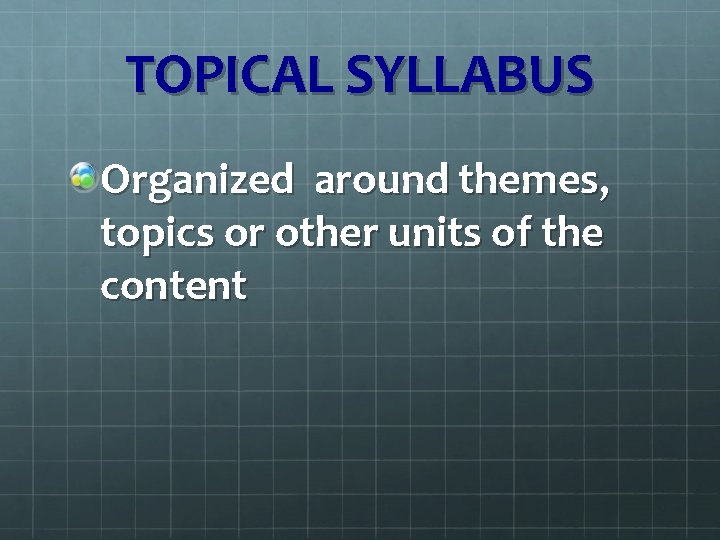 TOPICAL SYLLABUS

Organized around themes, topics or other units of the content